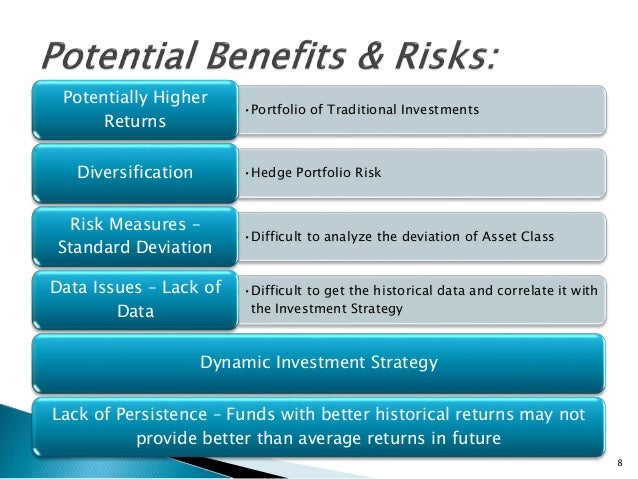 Potential Benefits & Risks:

Potentially Higher Returns

• Portfolio of Traditional Investments

Diversification

• Hedge Portfolio Risk

Risk Measures – Standard Deviation

• Difficult to analyze the deviation of Asset Class

Data Issues – Lack of Data

• Difficult to get the historical data and correlate it with the Investment Strategy

Dynamic Investment Strategy

Lack of Persistence – Funds with better historical returns may not provide better than average returns in future

8